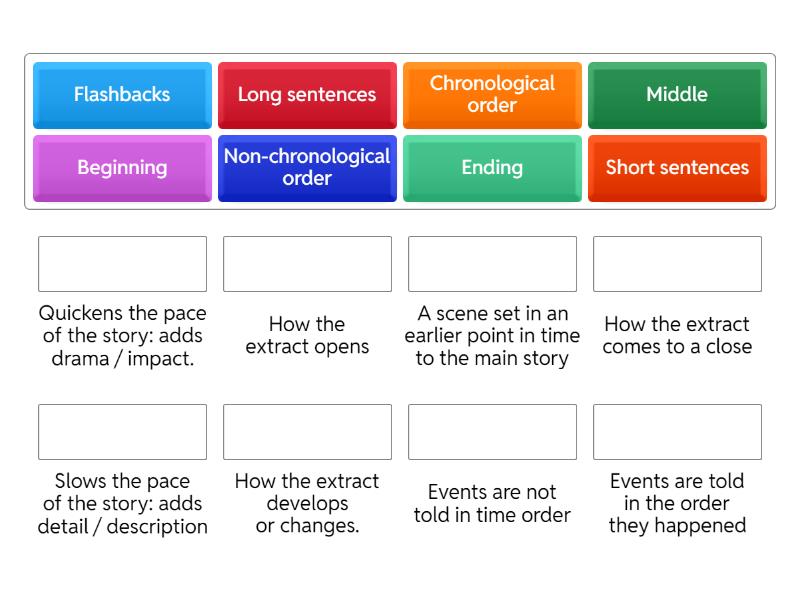 Flashbacks
Long sentences
Chronological order
Middle
Beginning
Non-chronological order
Ending
Short sentences

Quickens the pace of the story: adds drama / impact.

How the extract opens

A scene set in an earlier point in time to the main story

How the extract comes to a close

Slows the pace of the story: adds detail / description

How the extract develops or changes.

Events are not told in time order

Events are told in the order they happened